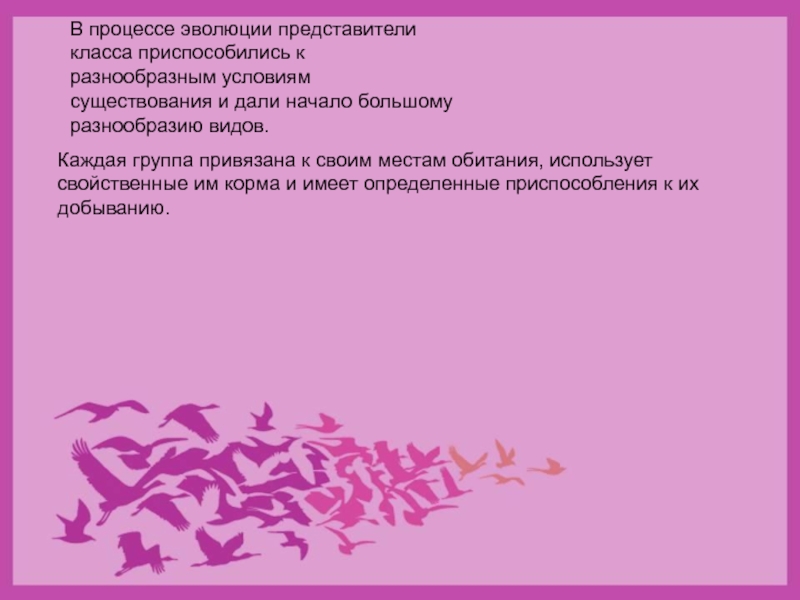 В процессе эволюции представители класса приспособились к разнообразным условиям существования и дали начало большому разнообразию видов.

Каждая группа привязана к своим местам обитания, использует свойственные им корма и имеет определенные приспособления к их добыванию.